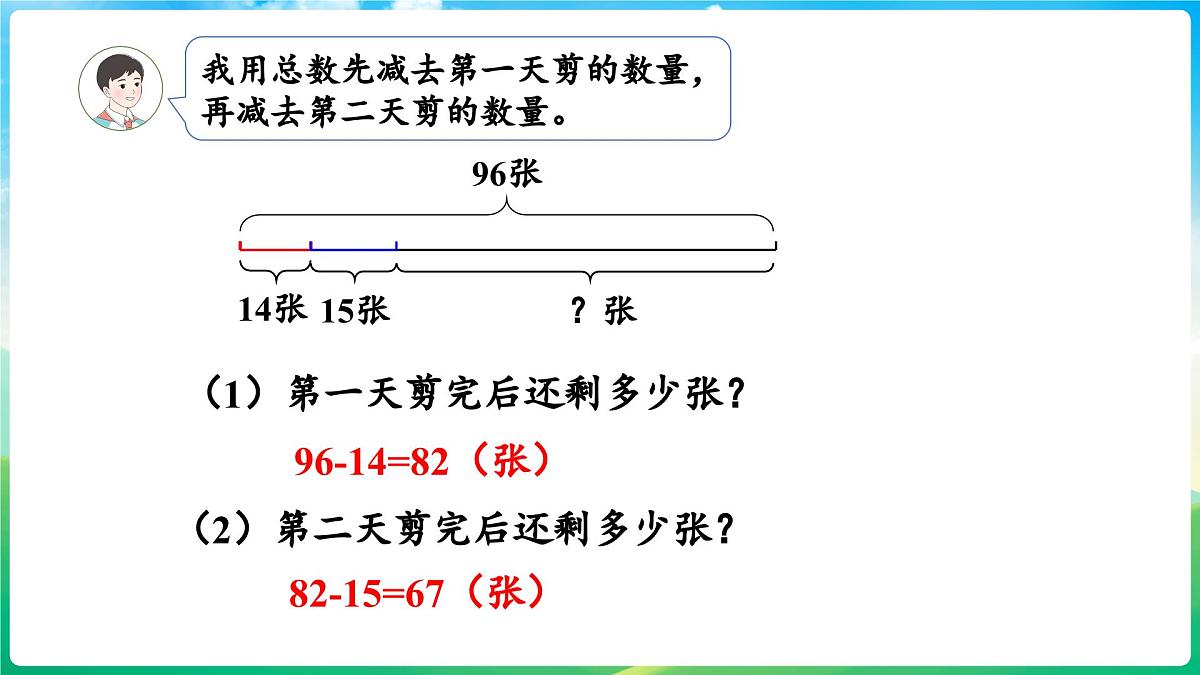 我用总数先减去第一天剪的数量，再减去第二天剪的数量。

96张

14张 15张 ？张

（1）第一天剪完后还剩多少张？

96-14=82（张）

（2）第二天剪完后还剩多少张？

82-15=67（张）